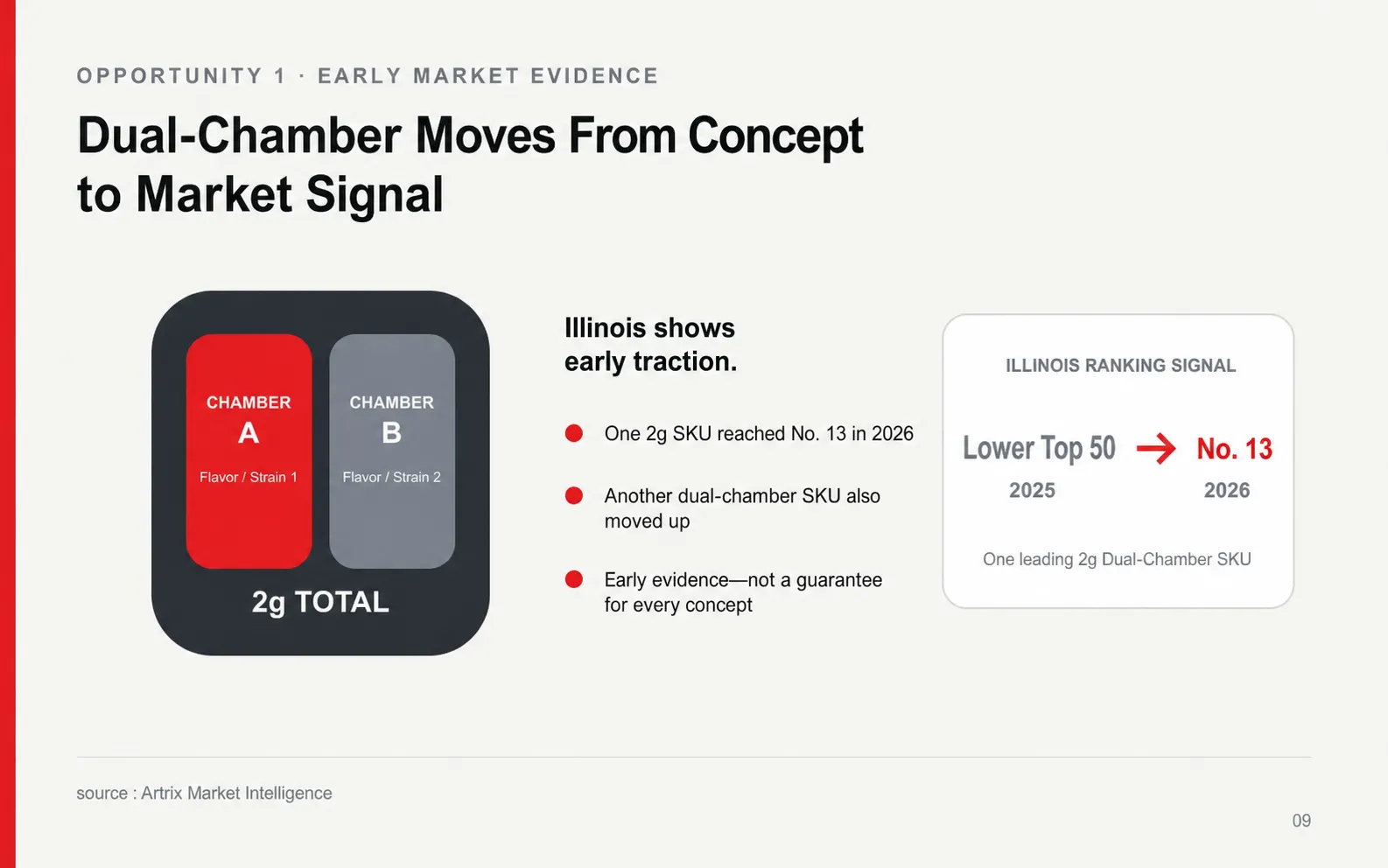 OPPORTUNITY 1 · EARLY MARKET EVIDENCE

Dual-Chamber Moves From Concept to Market Signal

CHAMBER
A
Flavor / Strain 1

CHAMBER
B
Flavor / Strain 2

2g TOTAL

Illinois shows early traction.

One 2g SKU reached No. 13 in 2026

Another dual-chamber SKU also moved up

Early evidence—not a guarantee for every concept

ILLINOIS RANKING SIGNAL

Lower Top 50 → No. 13
2025 2026

One leading 2g Dual-Chamber SKU

source : Artrix Market Intelligence

09